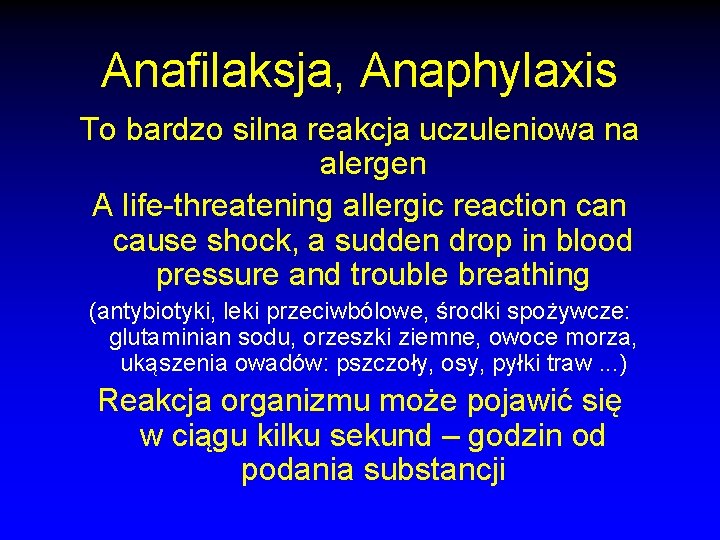 Anafilaksja, Anaphylaxis

To bardzo silna reakcja uczuleniowa na alergen

A life-threatening allergic reaction can cause shock, a sudden drop in blood pressure and trouble breathing

(antybiotyki, leki przeciwbólowe, środki spożywcze: glutaminian sodu, orzeszki ziemne, owoce morza, ukąszenia owadów: pszczoły, osy, pyłki traw ...)

Reakcja organizmu może pojawić się w ciągu kilku sekund – godzin od podania substancji